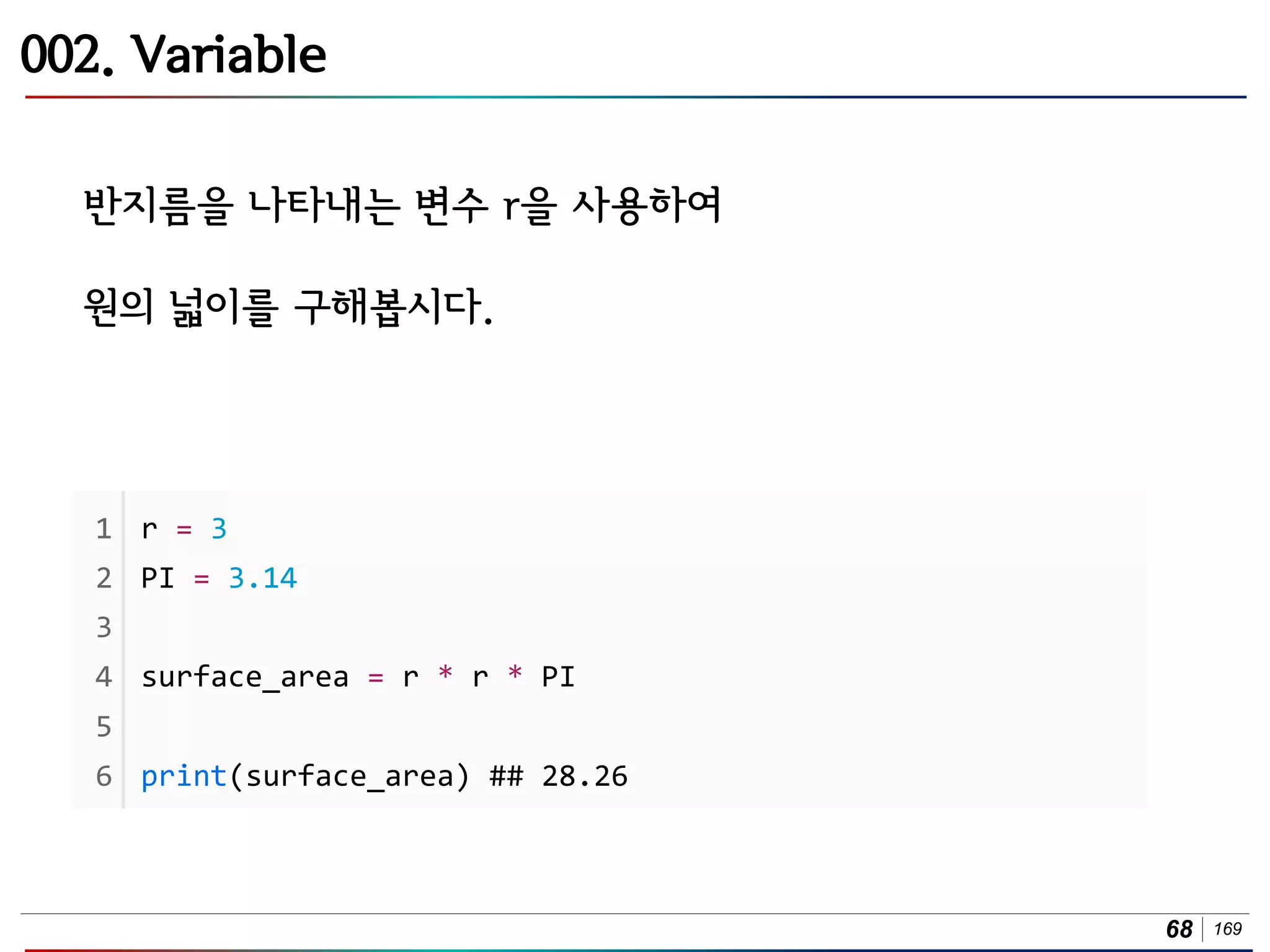 002. Variable

반지름을 나타내는 변수 r을 사용하여

원의 넓이를 구해봅시다.

1 r = 3
2 PI = 3.14
3
4 surface_area = r * r * PI
5
6 print(surface_area) ## 28.26

68 | 169